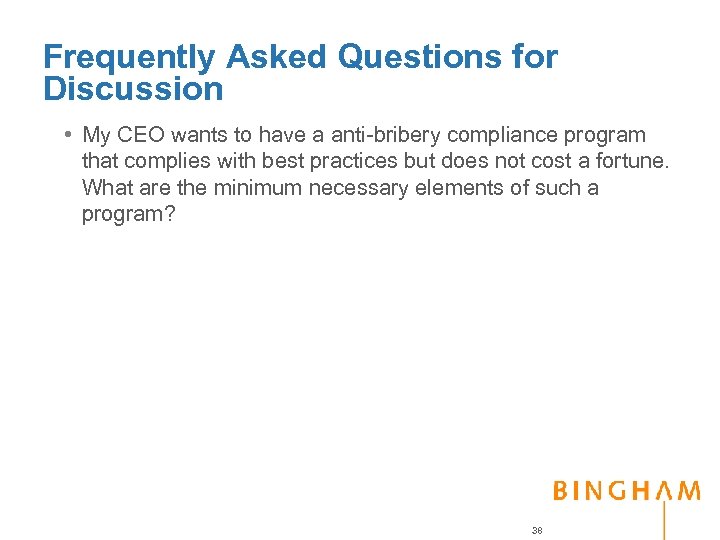 Frequently Asked Questions for Discussion

• My CEO wants to have a anti-bribery compliance program that complies with best practices but does not cost a fortune. What are the minimum necessary elements of such a program?

BINGHAM

38